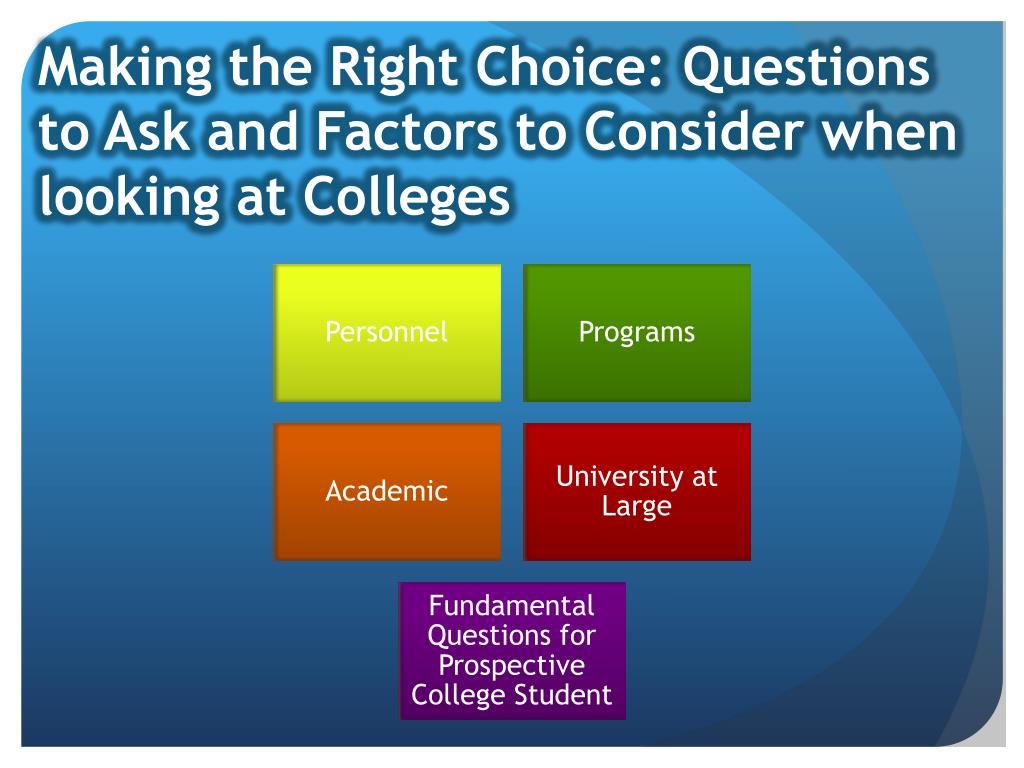 Making the Right Choice: Questions to Ask and Factors to Consider when looking at Colleges

Personnel

Programs

Academic

University at Large

Fundamental Questions for Prospective College Student